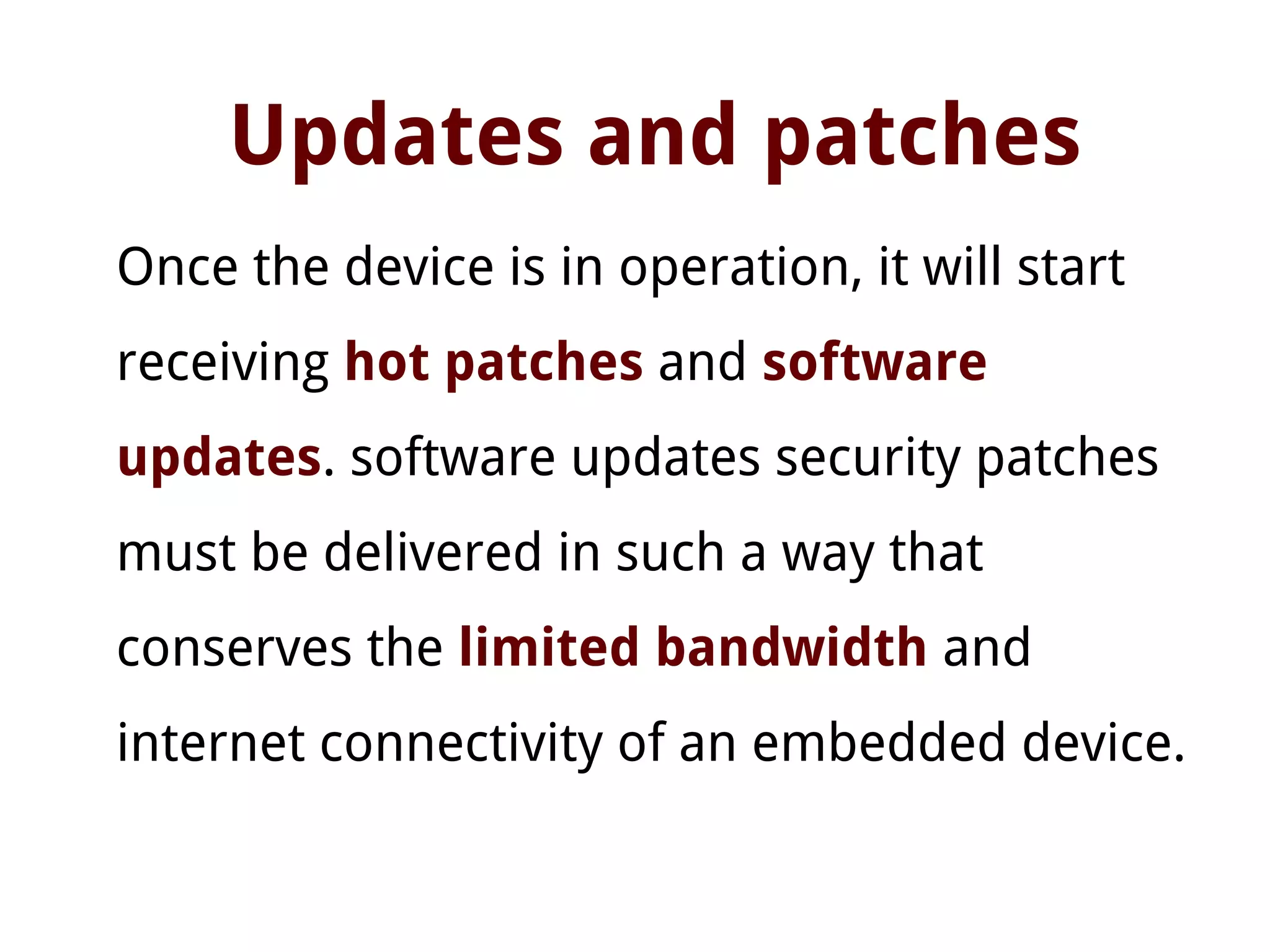 Updates and patches

Once the device is in operation, it will start receiving hot patches and software updates. software updates security patches must be delivered in such a way that conserves the limited bandwidth and internet connectivity of an embedded device.